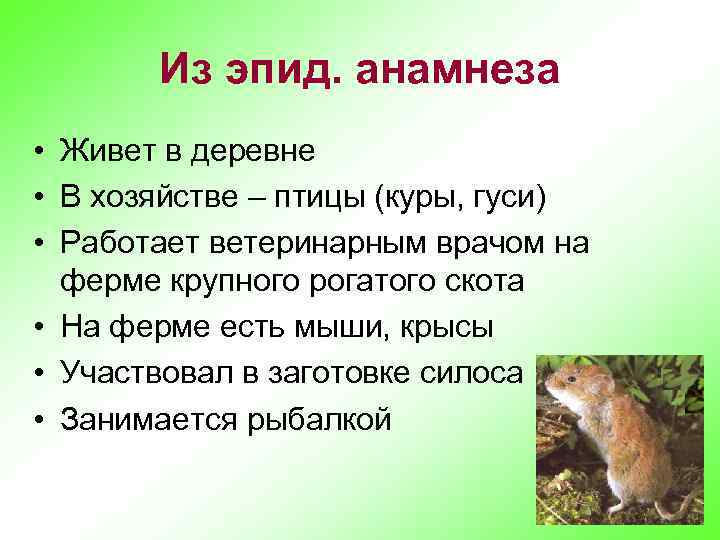 Из эпид. анамнеза

• Живет в деревне
• В хозяйстве – птицы (куры, гуси)
• Работает ветеринарным врачом на ферме крупного рогатого скота
• На ферме есть мыши, крысы
• Участвовал в заготовке силоса
• Занимается рыбалкой